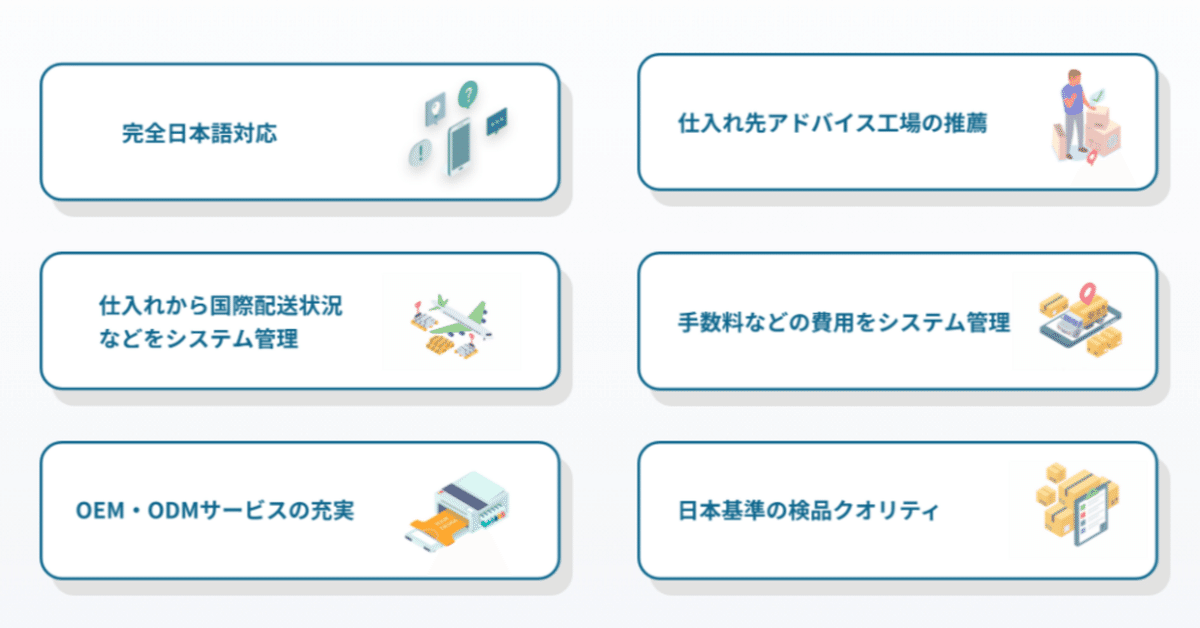 完全日本語対応

仕入れ先アドバイス工場の推薦

仕入れから国際配送状況などをシステム管理

手数料などの費用をシステム管理

OEM・ODMサービスの充実

日本基準の検品クオリティ